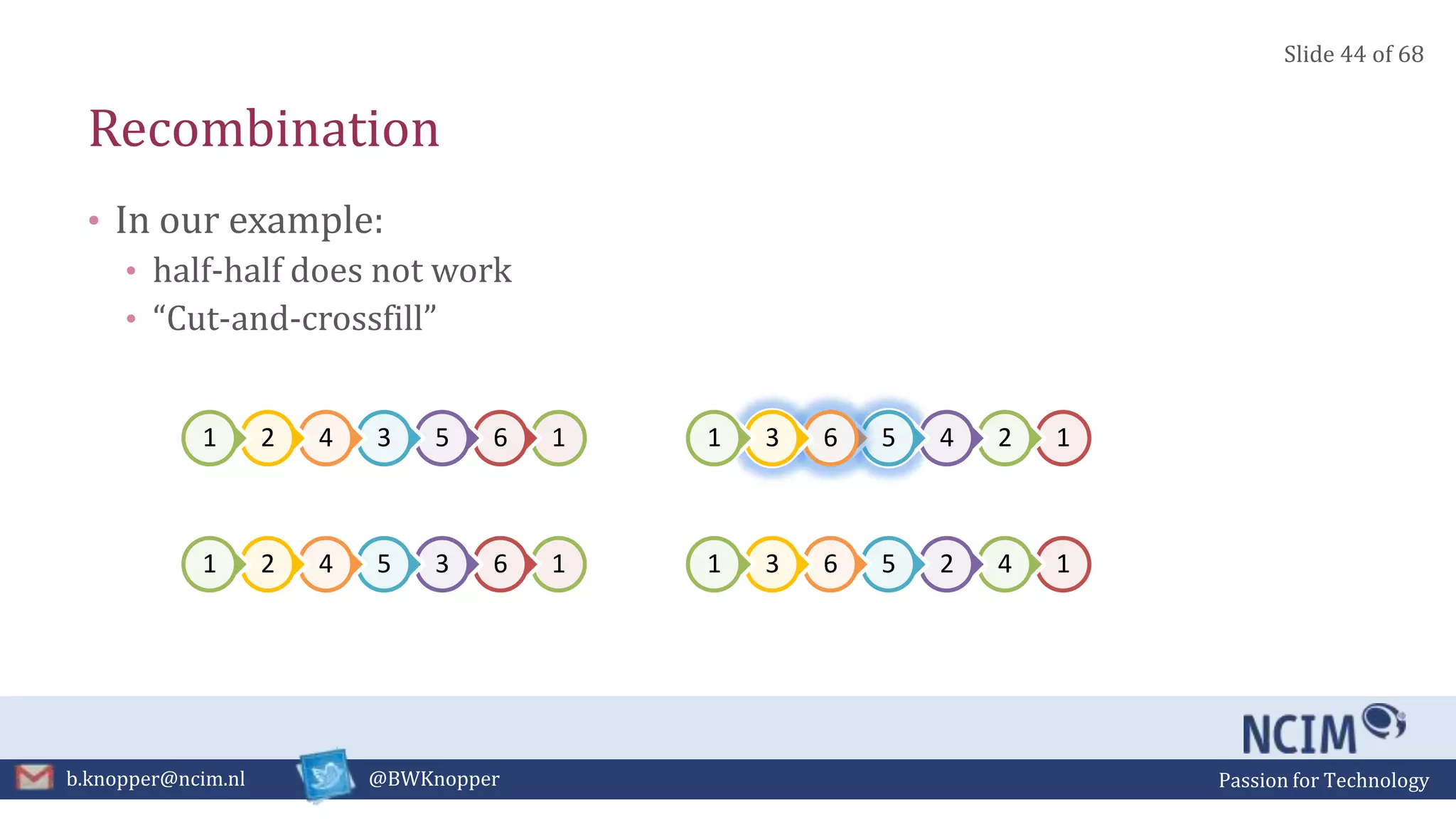 Slide 44 of 68

Recombination

• In our example:
  • half-half does not work
  • “Cut-and-crossfill”

1 2 4 3 5 6 1

1 3 6 5 4 2 1

1 2 4 5 3 6 1

1 3 6 5 2 4 1

NCIM

b.knopper@ncim.nl

@BWKnopper

Passion for Technology